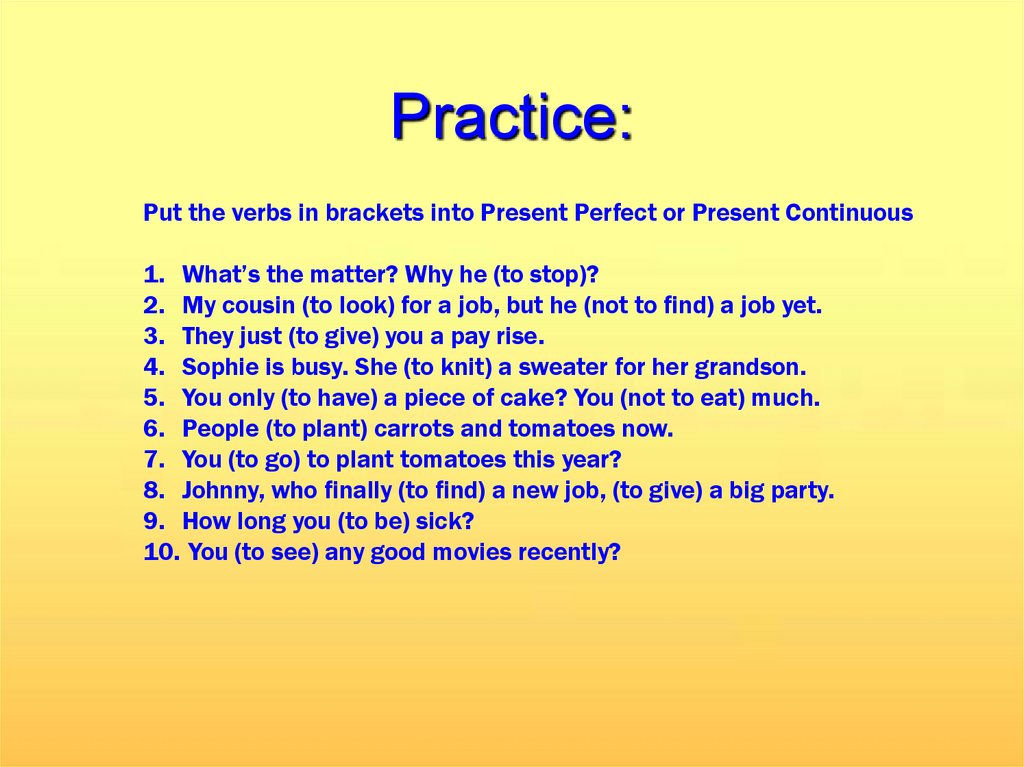 Practice:

Put the verbs in brackets into Present Perfect or Present Continuous

1. What's the matter? Why he (to stop)?
2. My cousin (to look) for a job, but he (not to find) a job yet.
3. They just (to give) you a pay rise.
4. Sophie is busy. She (to knit) a sweater for her grandson.
5. You only (to have) a piece of cake? You (not to eat) much.
6. People (to plant) carrots and tomatoes now.
7. You (to go) to plant tomatoes this year?
8. Johnny, who finally (to find) a new job, (to give) a big party.
9. How long you (to be) sick?
10. You (to see) any good movies recently?